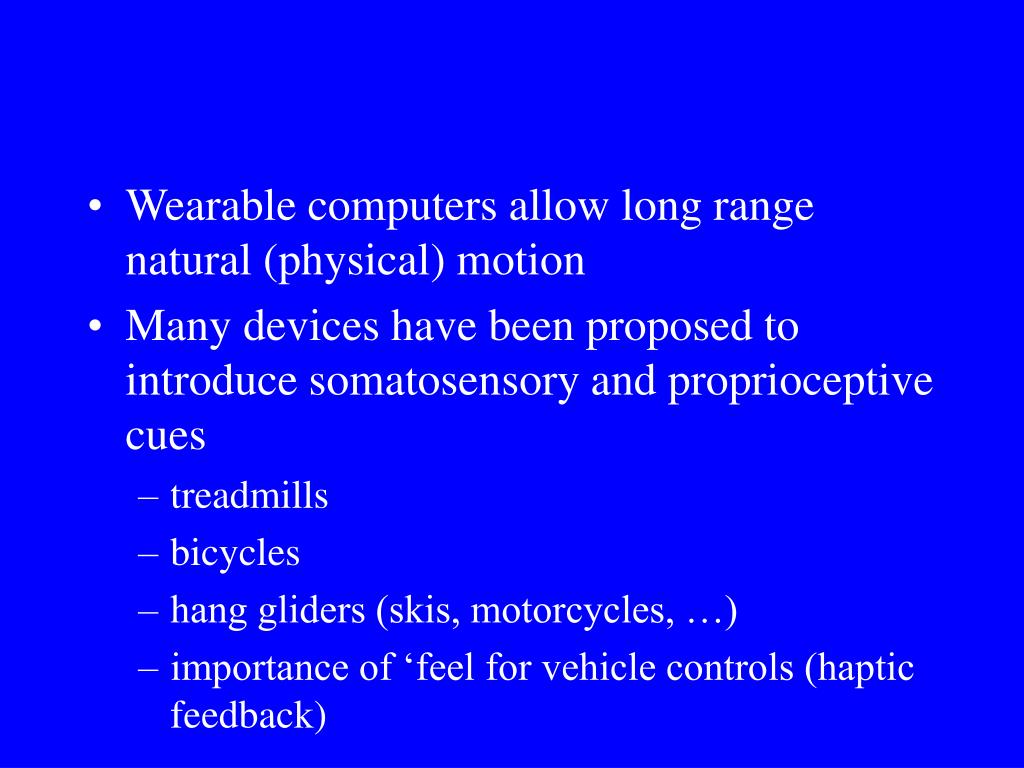 • Wearable computers allow long range natural (physical) motion

• Many devices have been proposed to introduce somatosensory and proprioceptive cues

– treadmills

– bicycles

– hang gliders (skis, motorcycles, …)

– importance of ‘feel for vehicle controls (haptic feedback)